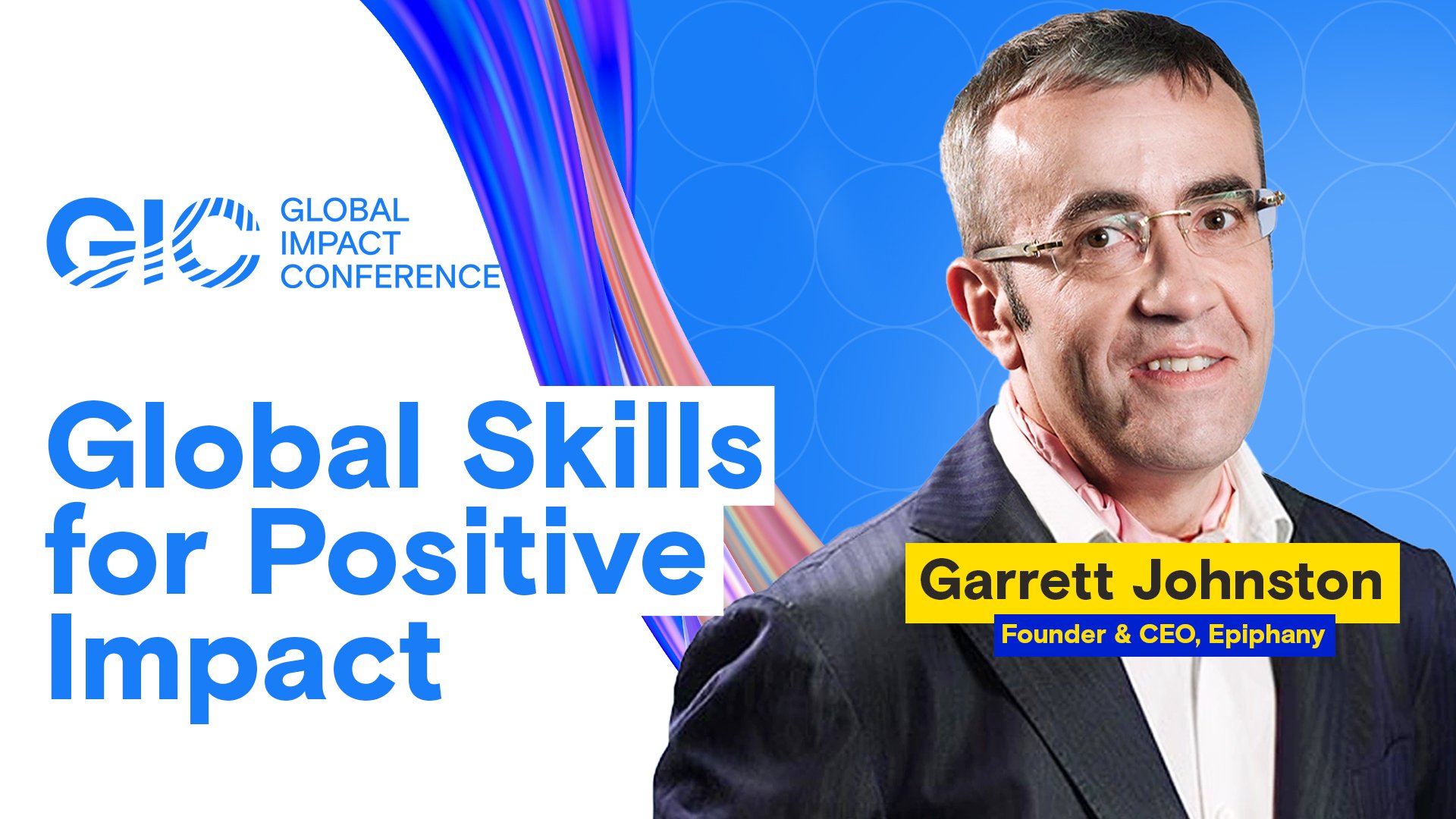 GIC GLOBAL IMPACT CONFERENCE

Global Skills for Positive Impact

Garrett Johnston
Founder & CEO, Epiphany